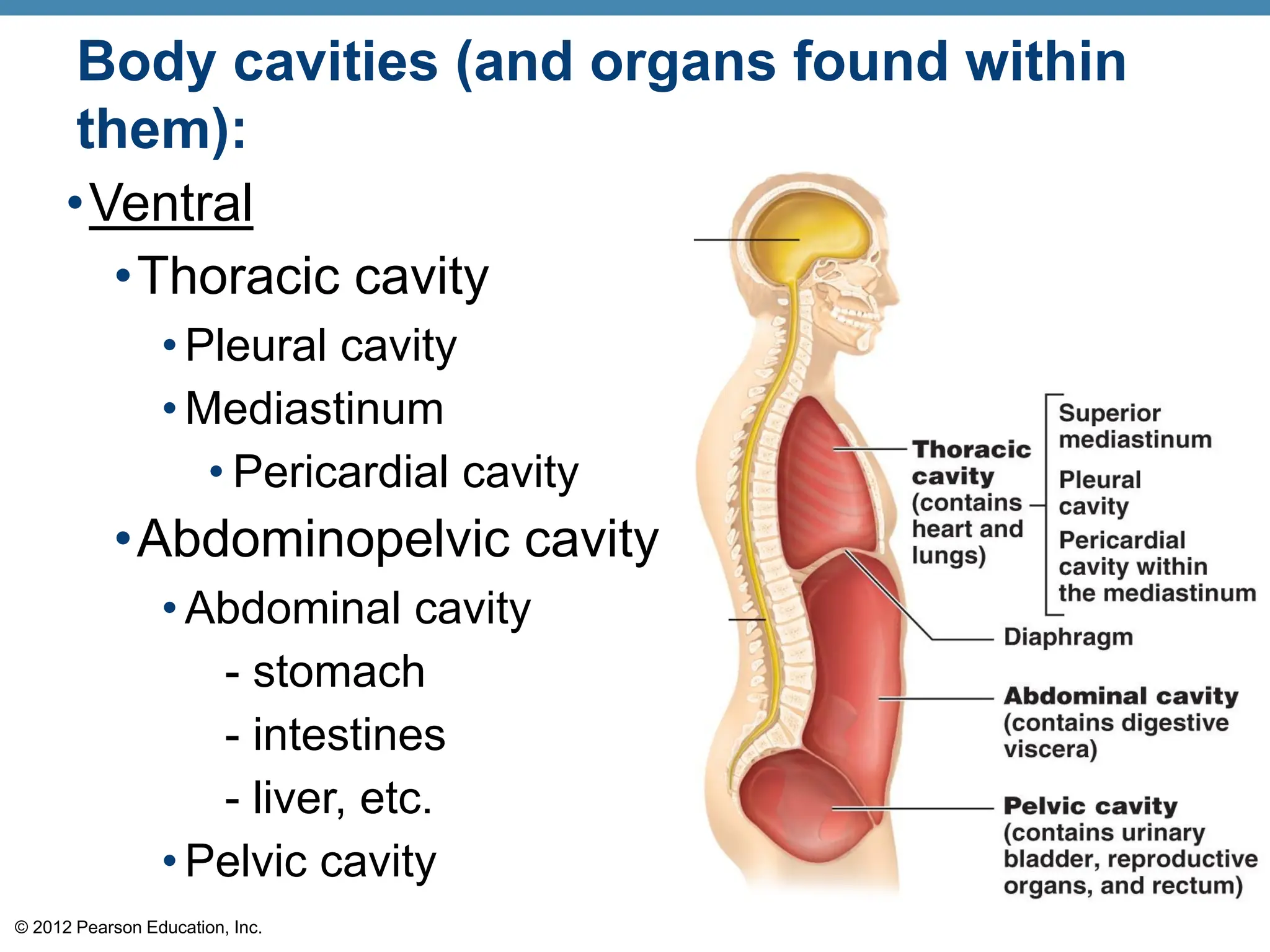 Body cavities (and organs found within them):

• Ventral
• Thoracic cavity
• Pleural cavity
• Mediastinum
• Pericardial cavity
• Abdominopelvic cavity
• Abdominal cavity
- stomach
- intestines
- liver, etc.
• Pelvic cavity

Thoracic cavity (contains heart and lungs)

Superior mediastinum

Pleural cavity

Pericardial cavity within the mediastinum

Diaphragm

Abdominal cavity (contains digestive viscera)

Pelvic cavity (contains urinary bladder, reproductive organs, and rectum)

© 2012 Pearson Education, Inc.